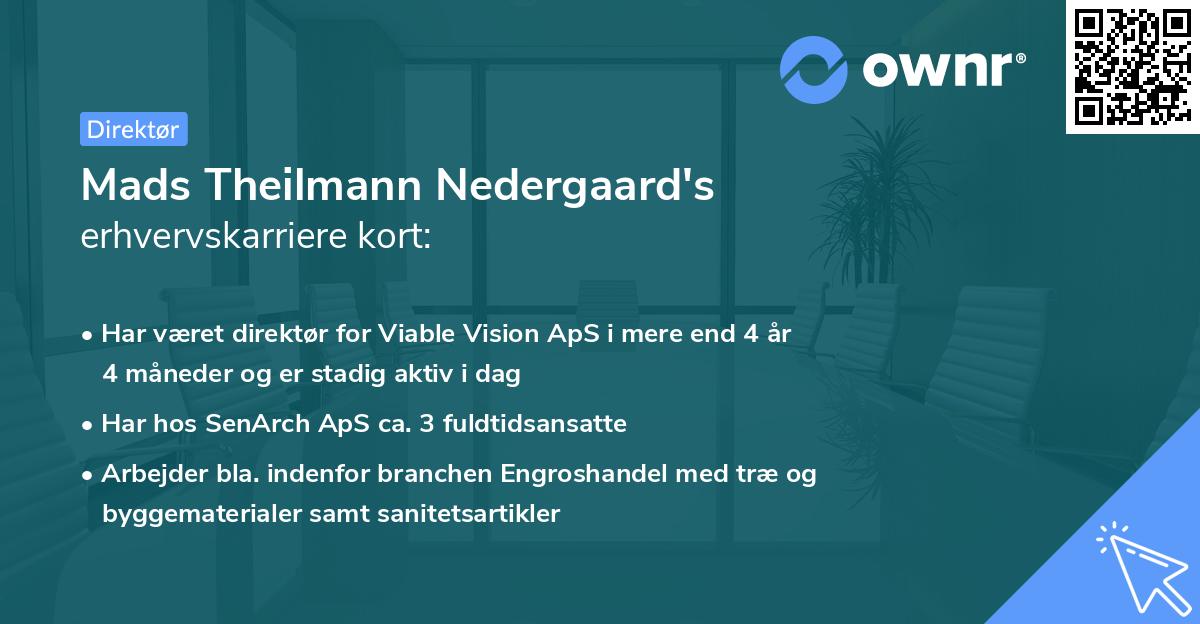 ownr®

Direktør

Mads Theilmann Nedergaard's erhvervskarriere kort:

• Har været direktør for Viable Vision ApS i mere end 4 år 4 måneder og er stadig aktiv i dag

• Har hos SenArch ApS ca. 3 fuldtidsansatte

• Arbejder bla. indenfor branchen Engroshandel med træ og byggematerialer samt sanitetsartikler